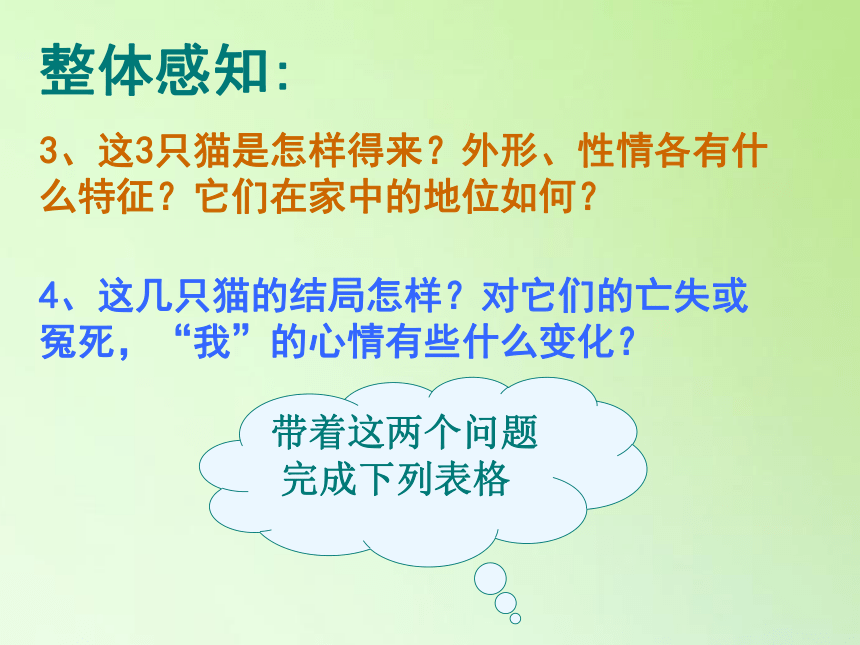 整体感知:

3、这3只猫是怎样得来？外形、性情各有什么特征？它们在家中的地位如何？

4、这几只猫的结局怎样？对它们的亡失或冤死，“我”的心情有些什么变化？

带着这两个问题
完成下列表格